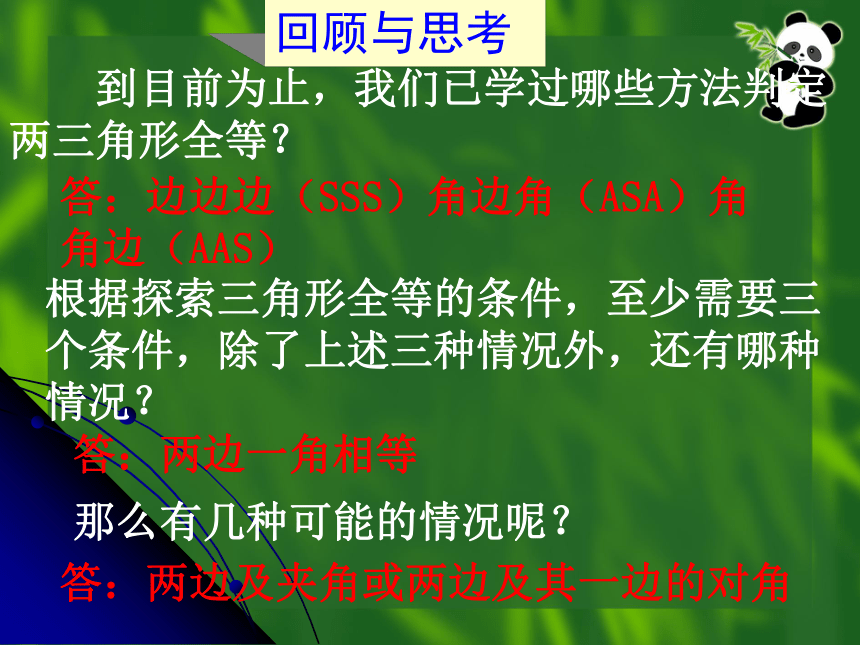 回顾与思考

到目前为止，我们已学过哪些方法判定两三角形全等？

答：边边边（SSS）角边角（ASA）角角边（AAS）

根据探索三角形全等的条件，至少需要三个条件，除了上述三种情况外，还有哪种情况？

答：两边一角相等

那么有几种可能的情况呢？

答：两边及夹角或两边及其一边的对角